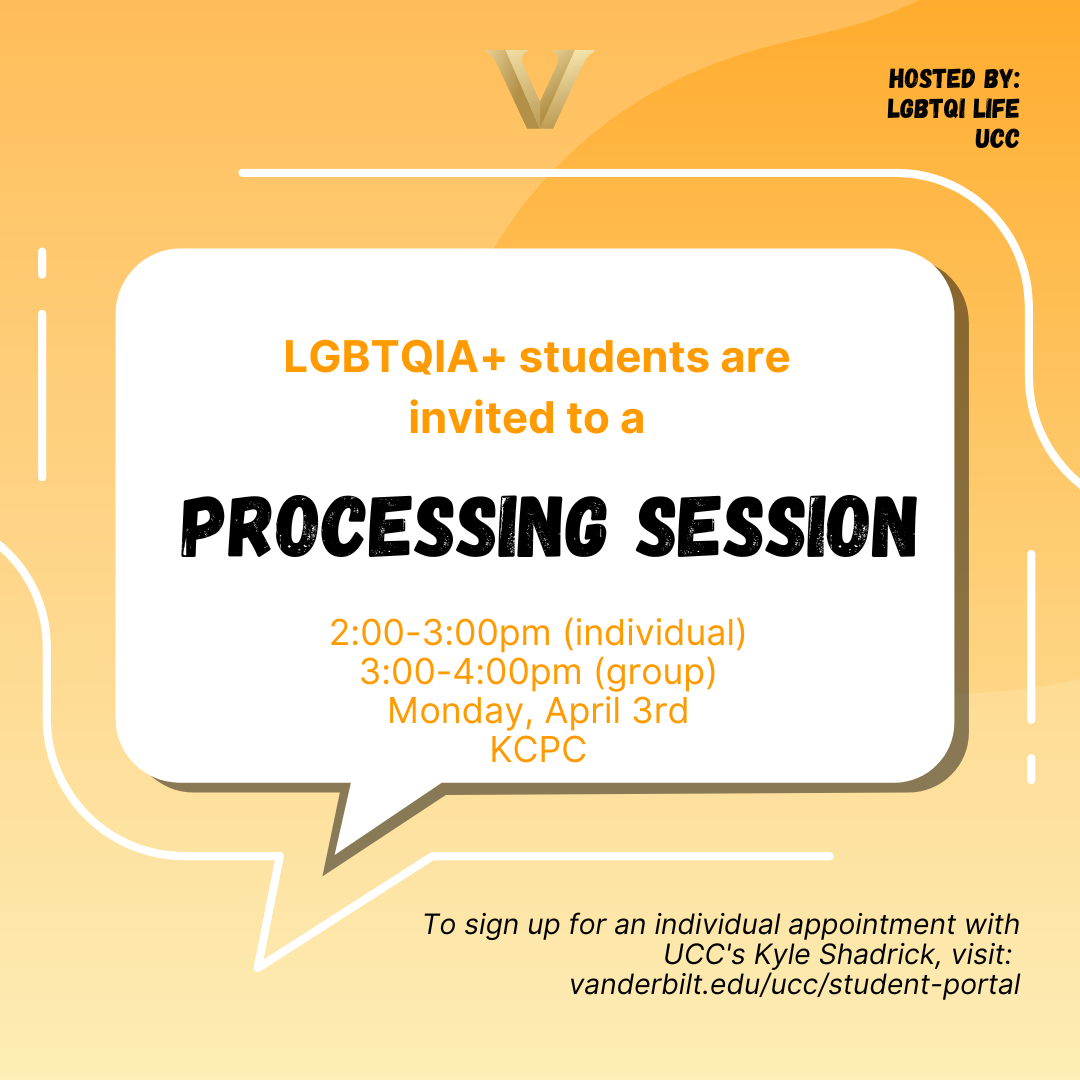 V

HOSTED BY:
LGBTQI LIFE
UCC

LGBTQIA+ students are invited to a

PROCESSING SESSION

2:00-3:00pm (individual)
3:00-4:00pm (group)
Monday, April 3rd
KCPC

To sign up for an individual appointment with UCC's Kyle Shadrick, visit: vanderbilt.edu/ucc/student-portal